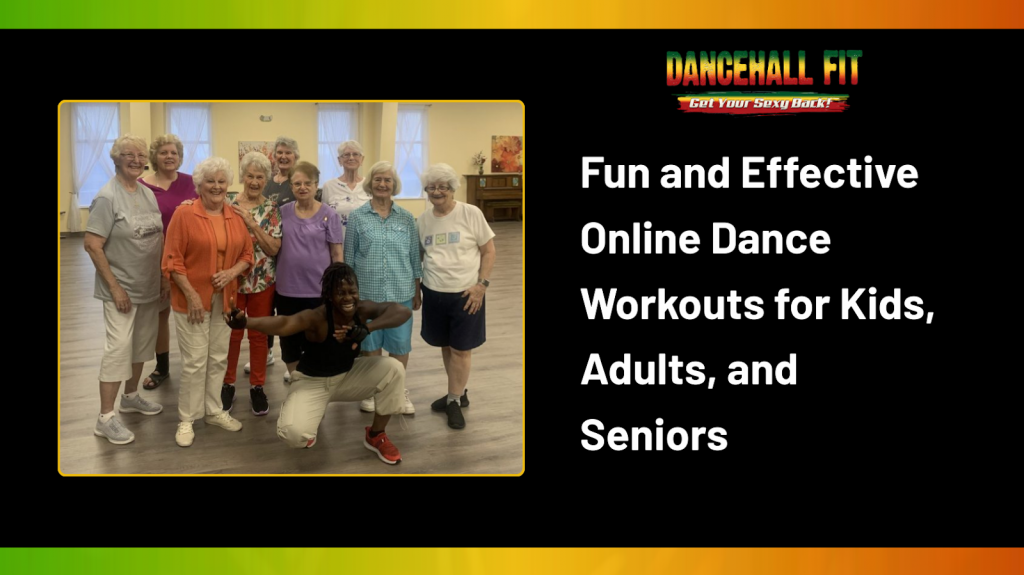 DANCEHALL FIT
Get Your Sexy Back!

Fun and Effective Online Dance Workouts for Kids, Adults, and Seniors